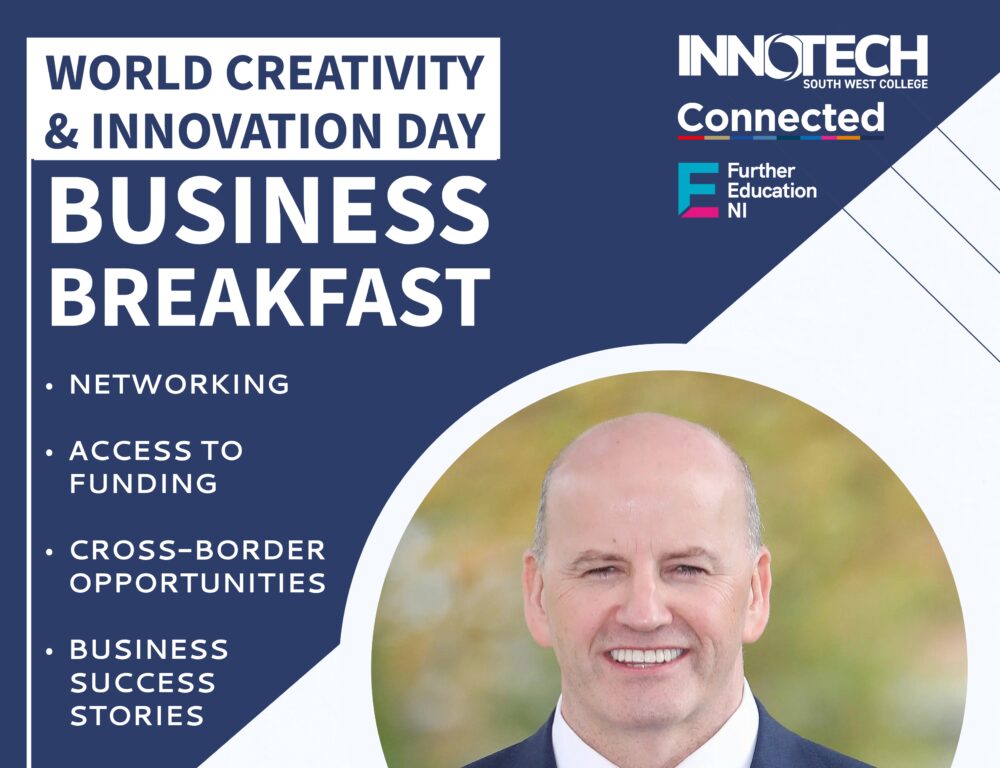 WORLD CREATIVITY & INNOVATION DAY

BUSINESS BREAKFAST

• NETWORKING

• ACCESS TO FUNDING

• CROSS-BORDER OPPORTUNITIES

• BUSINESS SUCCESS STORIES

INNOTECH
SOUTH WEST COLLEGE

Connected

Further Education NI